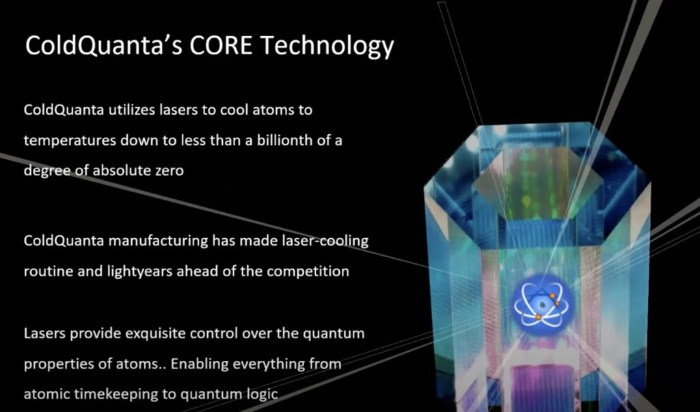 ColdQuanta's CORE Technology

ColdQuanta utilizes lasers to cool atoms to temperatures down to less than a billionth of a degree of absolute zero

ColdQuanta manufacturing has made laser-cooling routine and lightyears ahead of the competition

Lasers provide exquisite control over the quantum properties of atoms.. Enabling everything from atomic timekeeping to quantum logic